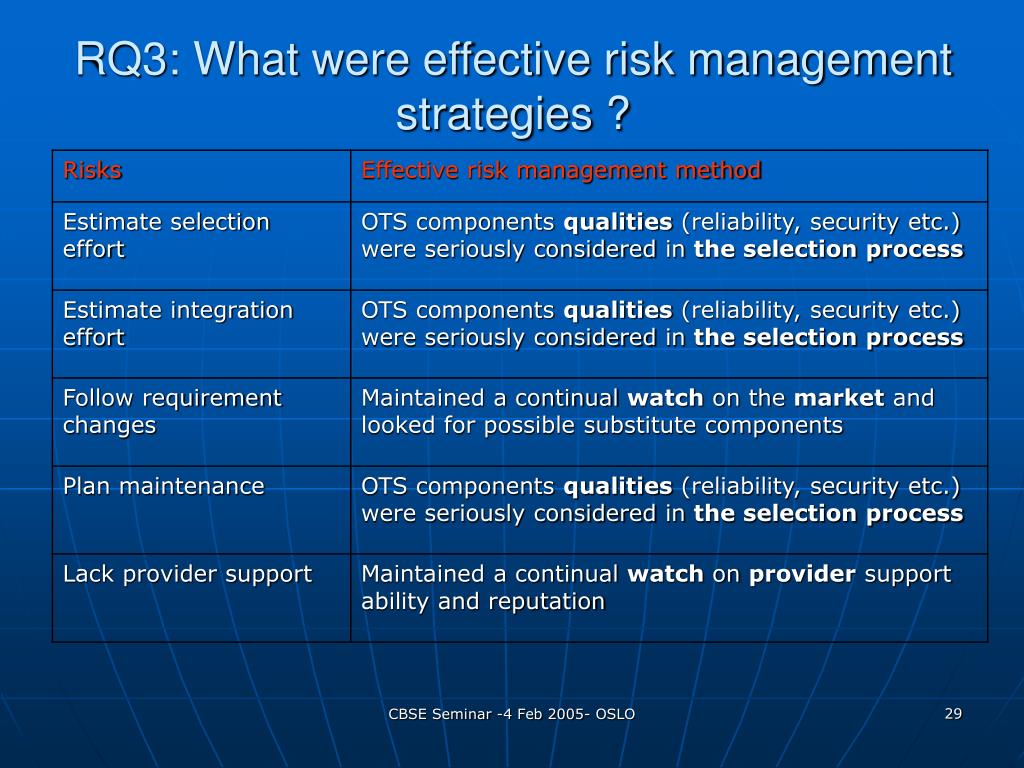 RQ3: What were effective risk management strategies ?

| Risks | Effective risk management method |
|---|---|
| Estimate selection effort | OTS components **qualities** (reliability, security etc.) were seriously considered in **the selection process** |
| Estimate integration effort | OTS components **qualities** (reliability, security etc.) were seriously considered in **the selection process** |
| Follow requirement changes | Maintained a continual **watch** on the **market** and looked for possible substitute components |
| Plan maintenance | OTS components **qualities** (reliability, security etc.) were seriously considered in **the selection process** |
| Lack provider support | Maintained a continual **watch** on **provider** support ability and reputation |

CBSE Seminar -4 Feb 2005- OSLO

29